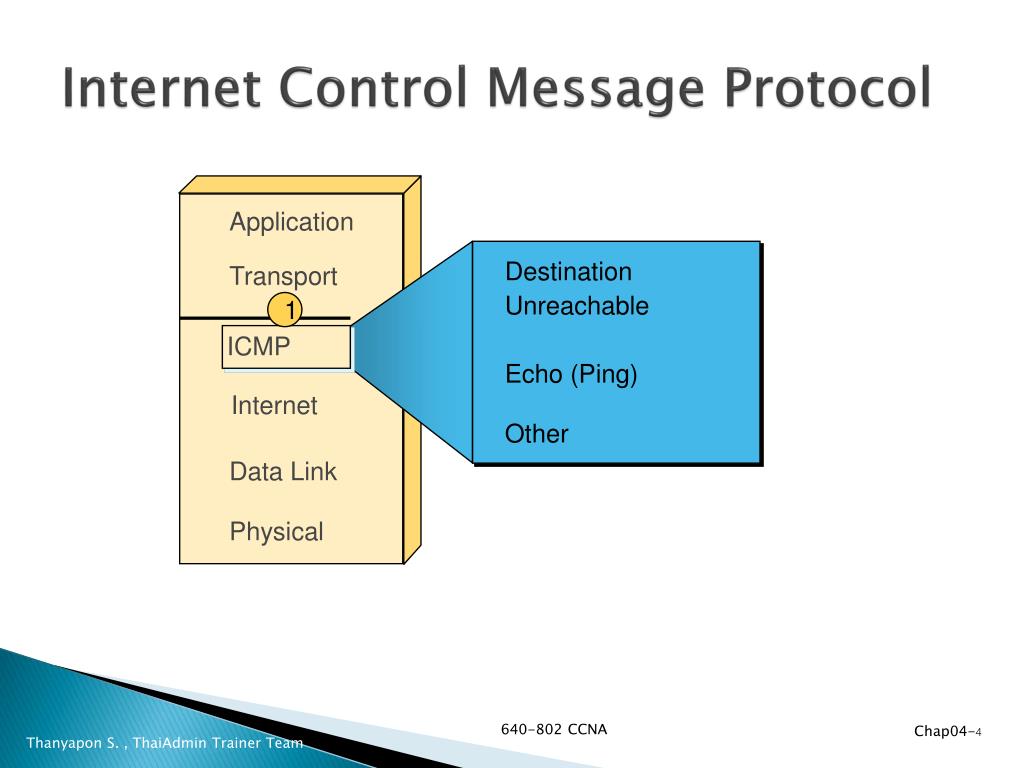 Internet Control Message Protocol

Application

Transport

1

ICMP

Internet

Data Link

Physical

Destination Unreachable

Echo (Ping)

Other

Thanyapon S. , ThaiAdmin Trainer Team

640-802 CCNA

Chap04-4